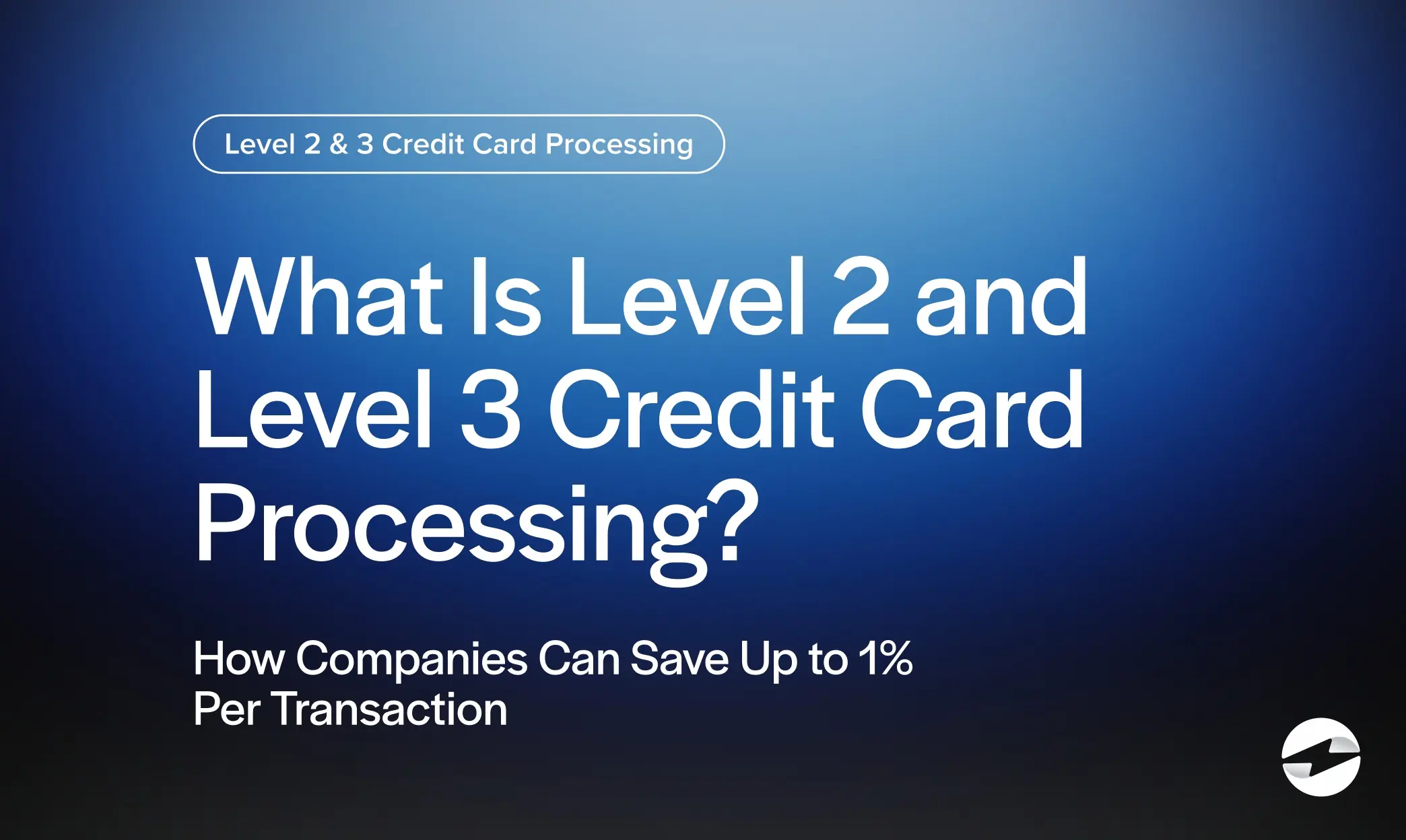 Level 2 & 3 Credit Card Processing

What Is Level 2 and Level 3 Credit Card Processing?

How Companies Can Save Up to 1% Per Transaction